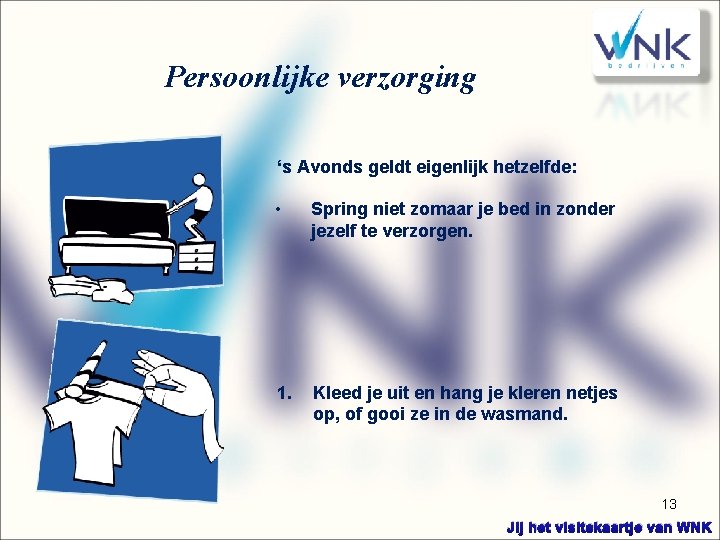 WNK
bedrijven

Persoonlijke verzorging

‘s Avonds geldt eigenlijk hetzelfde:

• Spring niet zomaar je bed in zonder jezelf te verzorgen.

1. Kleed je uit en hang je kleren netjes op, of gooi ze in de wasmand.

13

Jij het visitekaartje van WNK